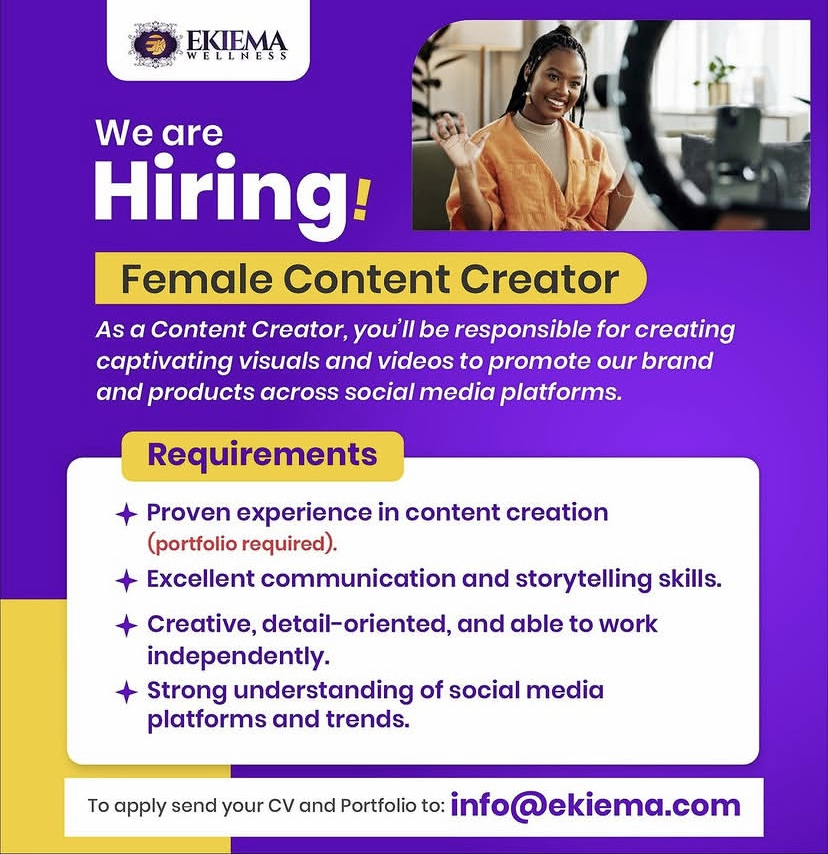 EKIEMA
WELLNESS

We are
Hiring!

Female Content Creator

As a Content Creator, you'll be responsible for creating captivating visuals and videos to promote our brand and products across social media platforms.

Requirements

Proven experience in content creation (portfolio required).

Excellent communication and storytelling skills.

Creative, detail-oriented, and able to work independently.

Strong understanding of social media platforms and trends.

To apply send your CV and Portfolio to: info@ekiema.com